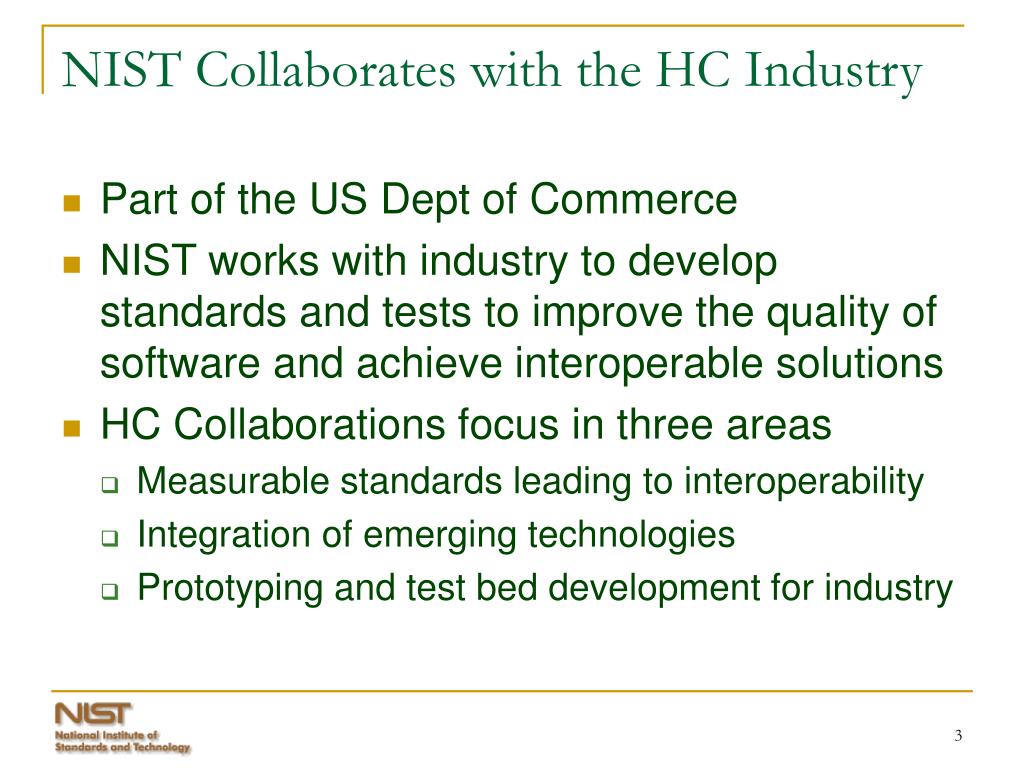 NIST Collaborates with the HC Industry

Part of the US Dept of Commerce

NIST works with industry to develop standards and tests to improve the quality of software and achieve interoperable solutions

HC Collaborations focus in three areas

Measurable standards leading to interoperability

Integration of emerging technologies

Prototyping and test bed development for industry

NIST
National Institute of Standards and Technology

3